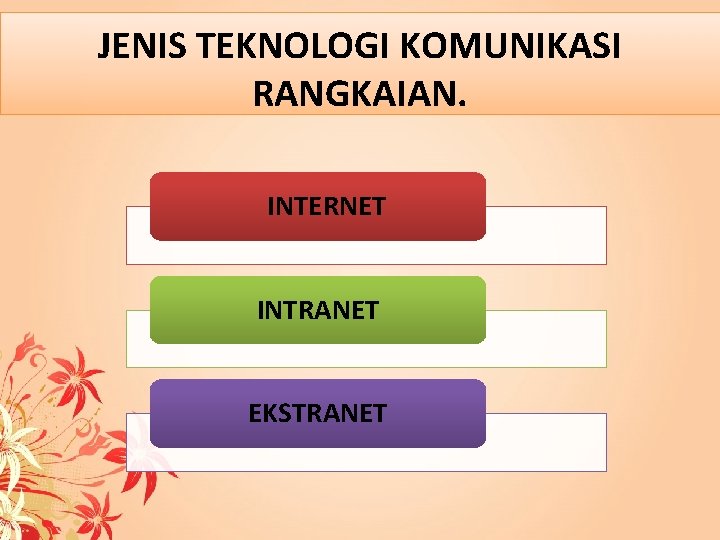 JENIS TEKNOLOGI KOMUNIKASI RANGKAIAN.

INTERNET

INTRANET

EKSTRANET